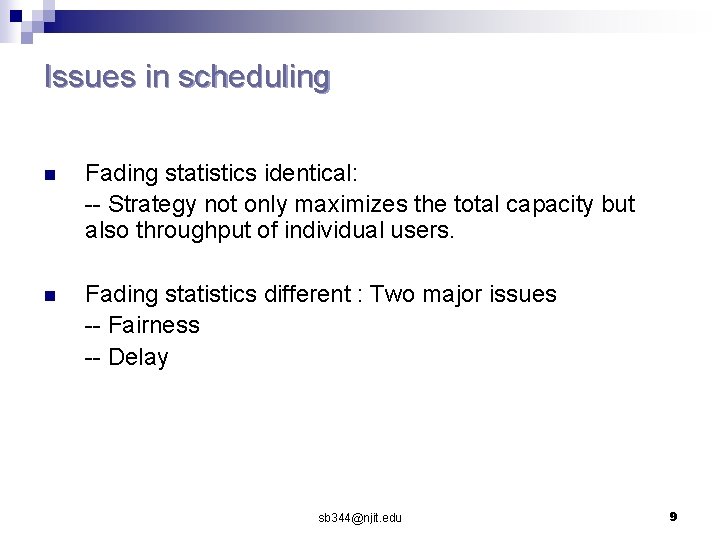 Issues in scheduling

Fading statistics identical:

-- Strategy not only maximizes the total capacity but also throughput of individual users.

Fading statistics different : Two major issues

-- Fairness

-- Delay

sb344@njit.edu

9